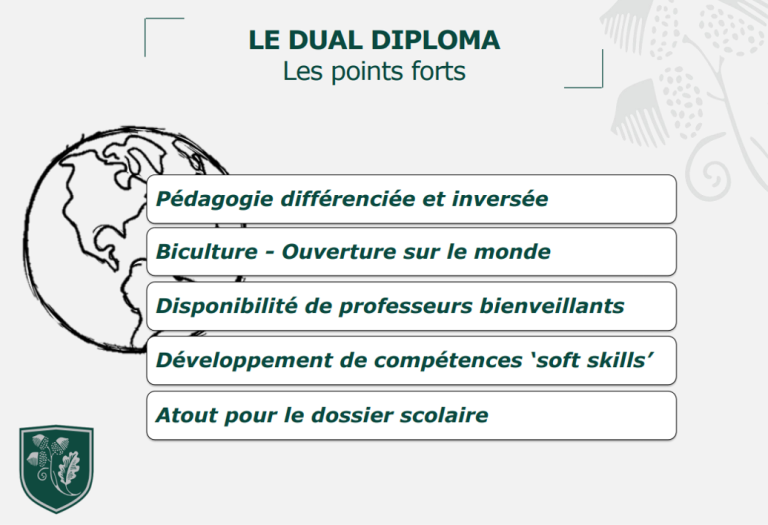 LE DUAL DIPLOMA
Les points forts

Pédagogie différenciée et inversée

Biculture - Ouverture sur le monde

Disponibilité de professeurs bienveillants

Développement de compétences ‘soft skills’

Atout pour le dossier scolaire